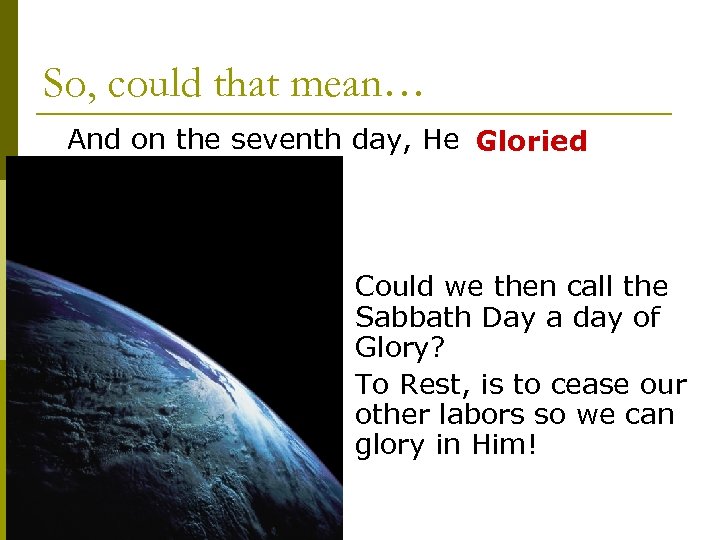 So, could that mean…

And on the seventh day, He Gloried

Could we then call the Sabbath Day a day of Glory?

To Rest, is to cease our other labors so we can glory in Him!